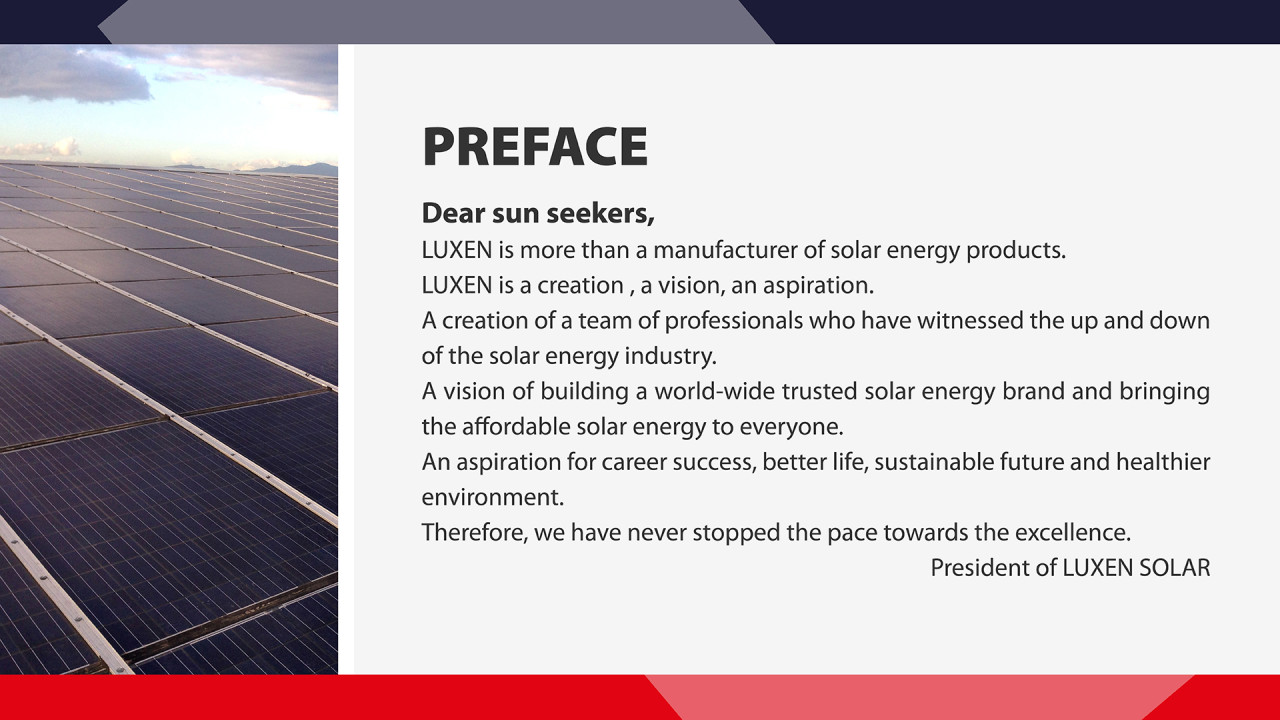 PREFACE

Dear sun seekers,

LUXEN is more than a manufacturer of solar energy products.
LUXEN is a creation , a vision, an aspiration.
A creation of a team of professionals who have witnessed the up and down of the solar energy industry.
A vision of building a world-wide trusted solar energy brand and bringing the affordable solar energy to everyone.
An aspiration for career success, better life, sustainable future and healthier environment.
Therefore, we have never stopped the pace towards the excellence.

President of LUXEN SOLAR